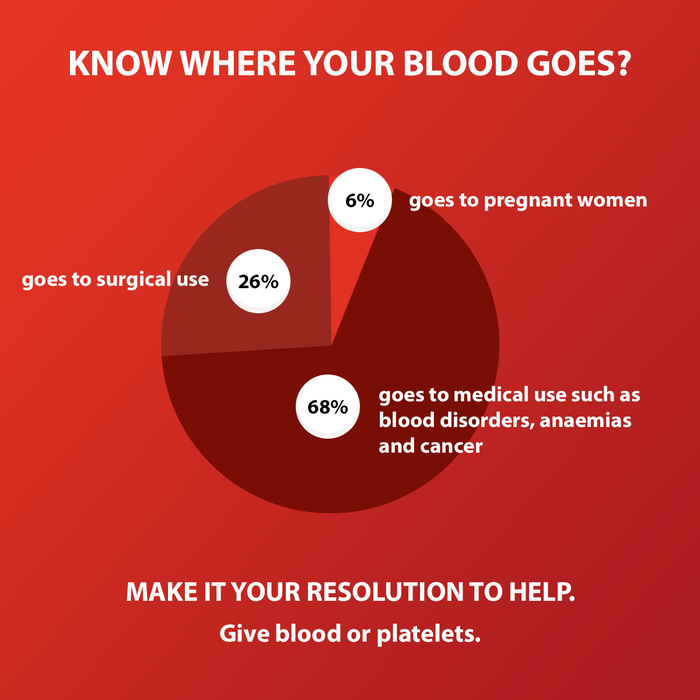 KNOW WHERE YOUR BLOOD GOES?

6% goes to pregnant women

goes to surgical use 26%

68% goes to medical use such as blood disorders, anaemias and cancer

MAKE IT YOUR RESOLUTION TO HELP.

Give blood or platelets.